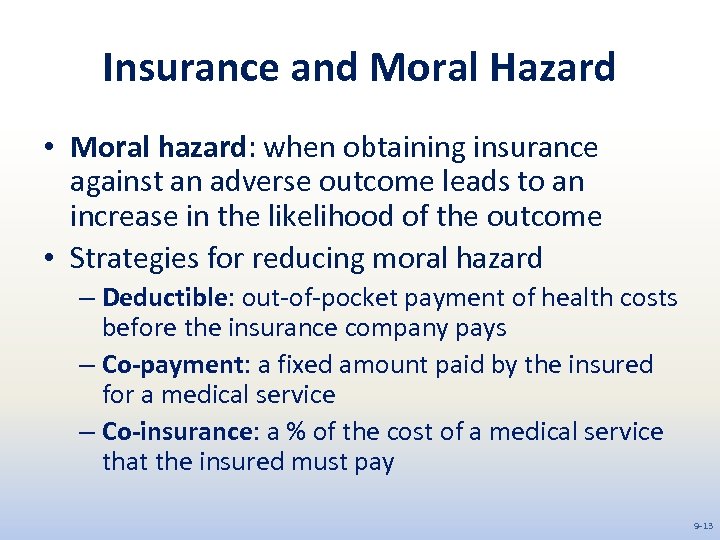 Insurance and Moral Hazard

• Moral hazard: when obtaining insurance against an adverse outcome leads to an increase in the likelihood of the outcome

• Strategies for reducing moral hazard

– Deductible: out-of-pocket payment of health costs before the insurance company pays

– Co-payment: a fixed amount paid by the insured for a medical service

– Co-insurance: a % of the cost of a medical service that the insured must pay

9-13